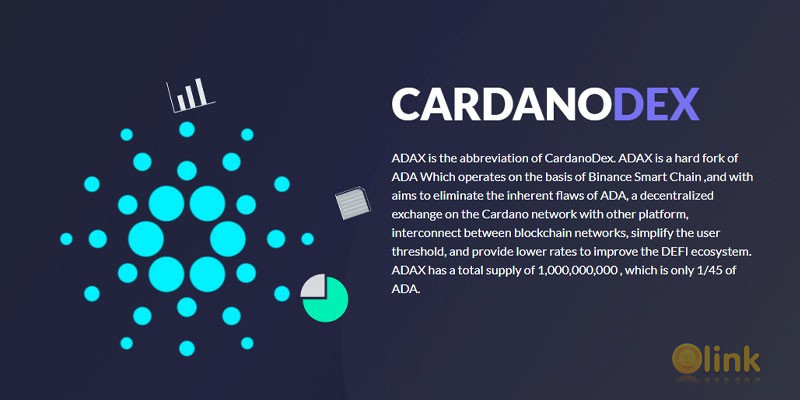 CARDANODEX

ADAX is the abbreviation of CardanoDex. ADAX is a hard fork of ADA Which operates on the basis of Binance Smart Chain ,and with aims to eliminate the inherent flaws of ADA, a decentralized exchange on the Cardano network with other platform, interconnect between blockchain networks, simplify the user threshold, and provide lower rates to improve the DEFI ecosystem. ADAX has a total supply of 1,000,000,000 , which is only 1/45 of ADA.

link